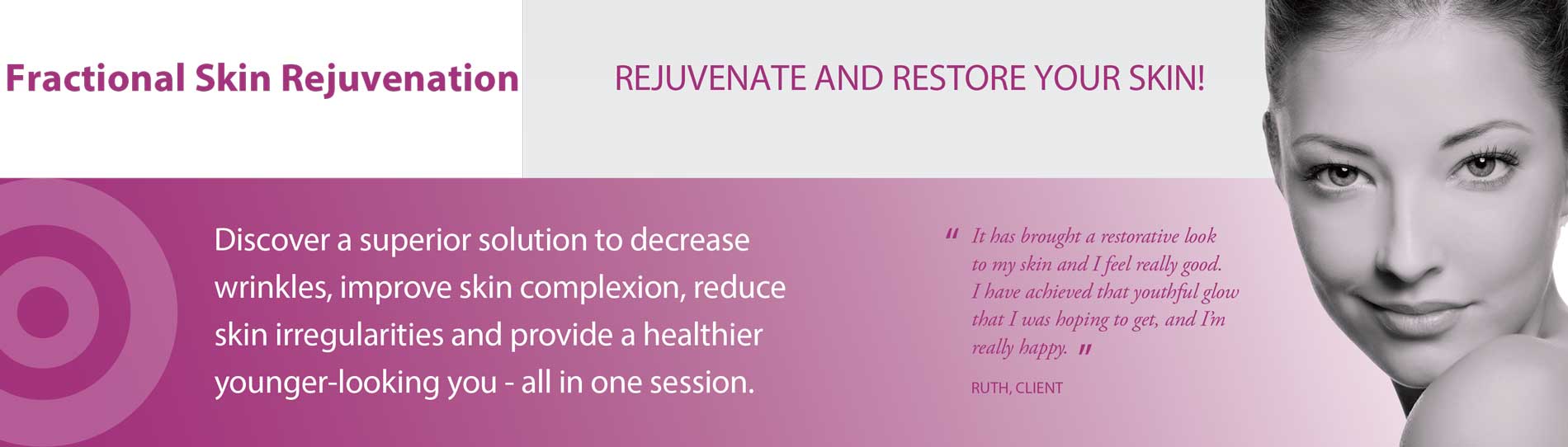 Fractional Skin Rejuvenation

REJUVENATE AND RESTORE YOUR SKIN!

Discover a superior solution to decrease wrinkles, improve skin complexion, reduce skin irregularities and provide a healthier younger-looking you - all in one session.

" It has brought a restorative look to my skin and I feel really good. I have achieved that youthful glow that I was hoping to get, and I'm really happy. "

RUTH, CLIENT